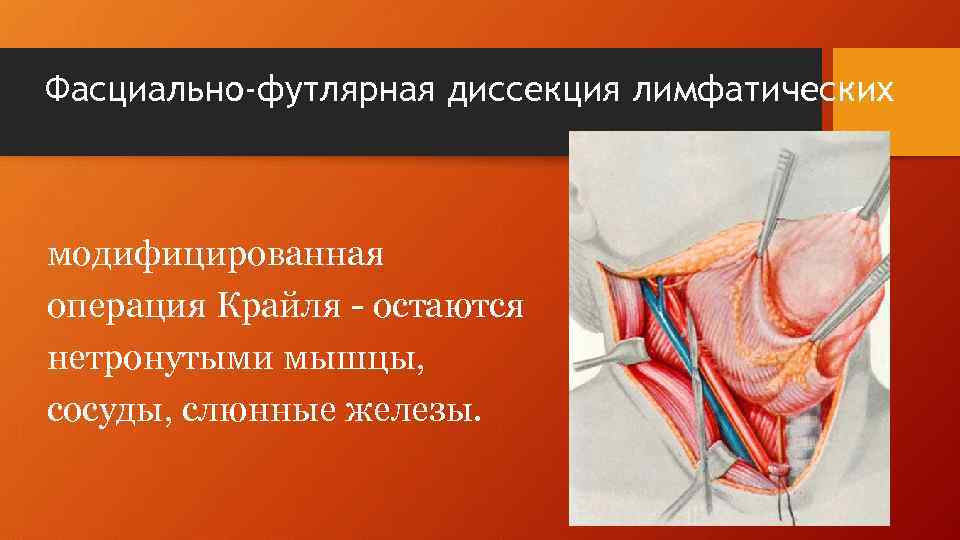 Фасциально-футлярная диссекция лимфатических

модифицированная операция Крайля - остаются нетронутыми мышцы, сосуды, слюнные железы.